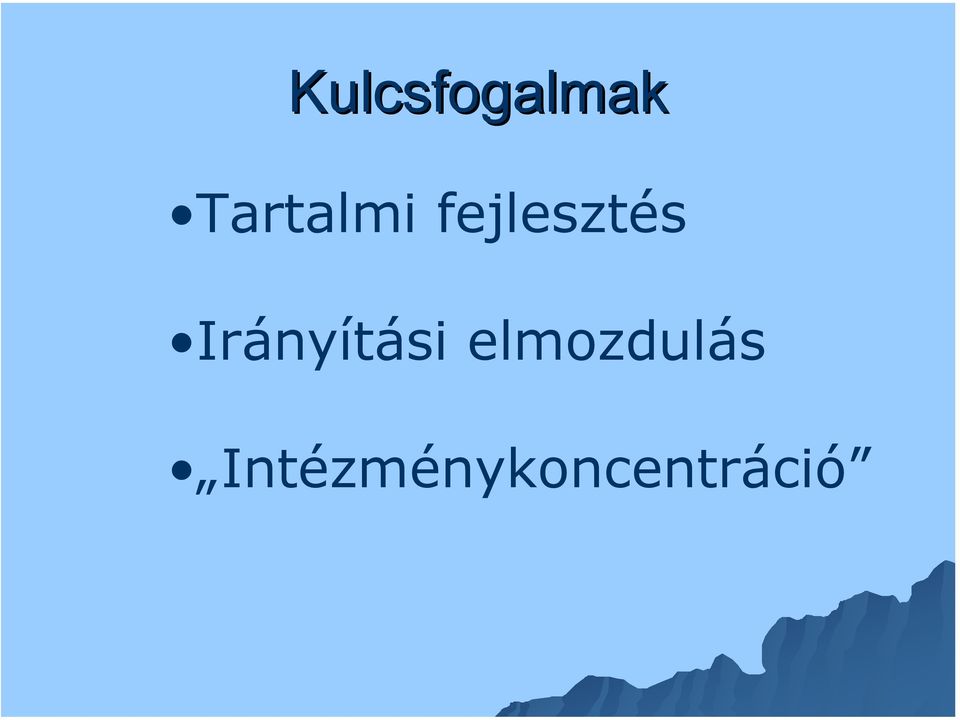 Kulcsfogalmak

•Tartalmi fejlesztés

•Irányítási elmozdulás

•„Intézménykoncentráció”